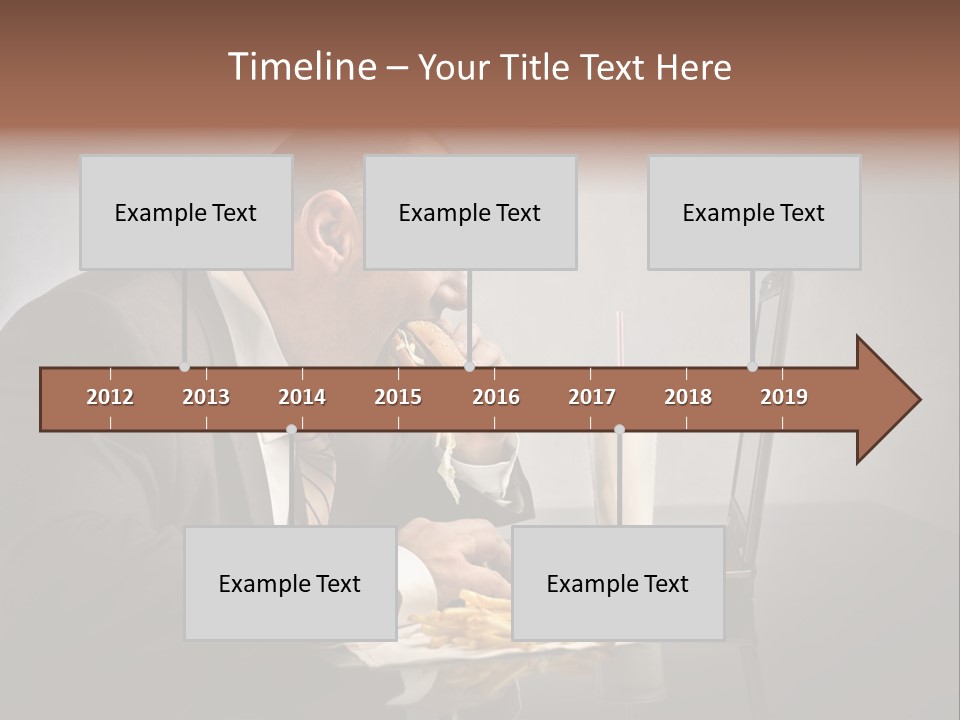 Timeline – Your Title Text Here

Example Text

Example Text

Example Text

2012 2013 2014 2015 2016 2017 2018 2019

Example Text

Example Text